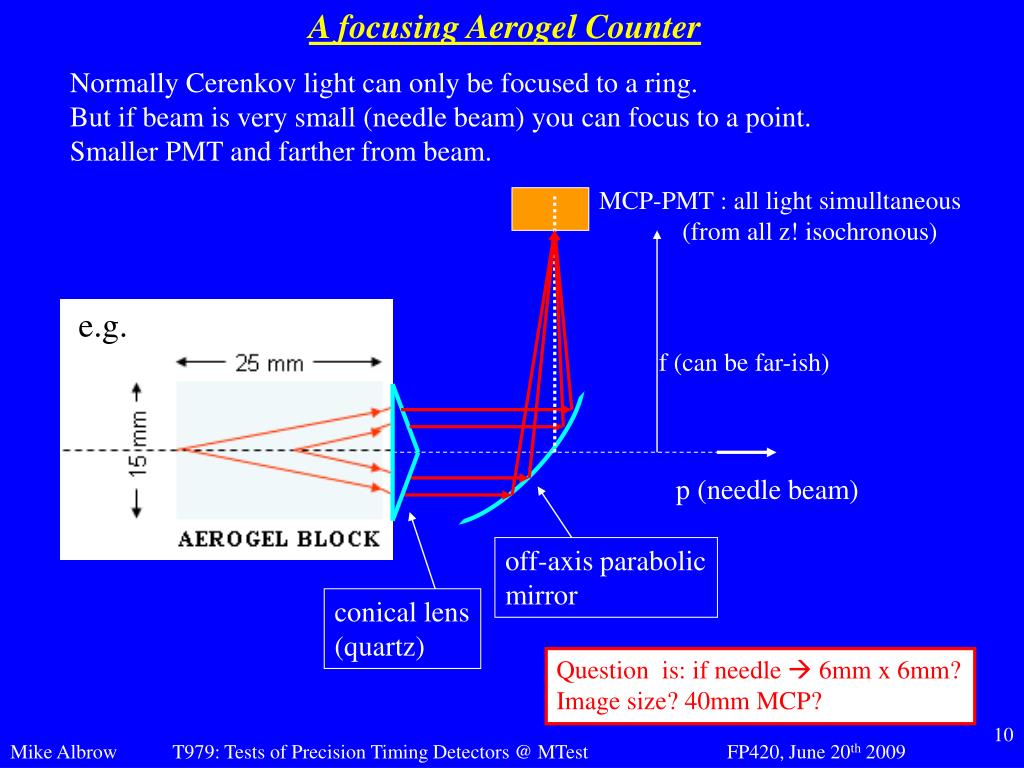 A focusing Aerogel Counter

Normally Cerenkov light can only be focused to a ring.
But if beam is very small (needle beam) you can focus to a point.
Smaller PMT and farther from beam.

MCP-PMT : all light simulltaneous
(from all z! isochronous)

e.g.

25 mm

15 mm

AEROGEL BLOCK

f (can be far-ish)

p (needle beam)

off-axis parabolic mirror

conical lens (quartz)

Question is: if needle → 6mm x 6mm?
Image size? 40mm MCP?

10

Mike Albrow T979: Tests of Precision Timing Detectors @ MTest FP420, June 20$^{th}$ 2009